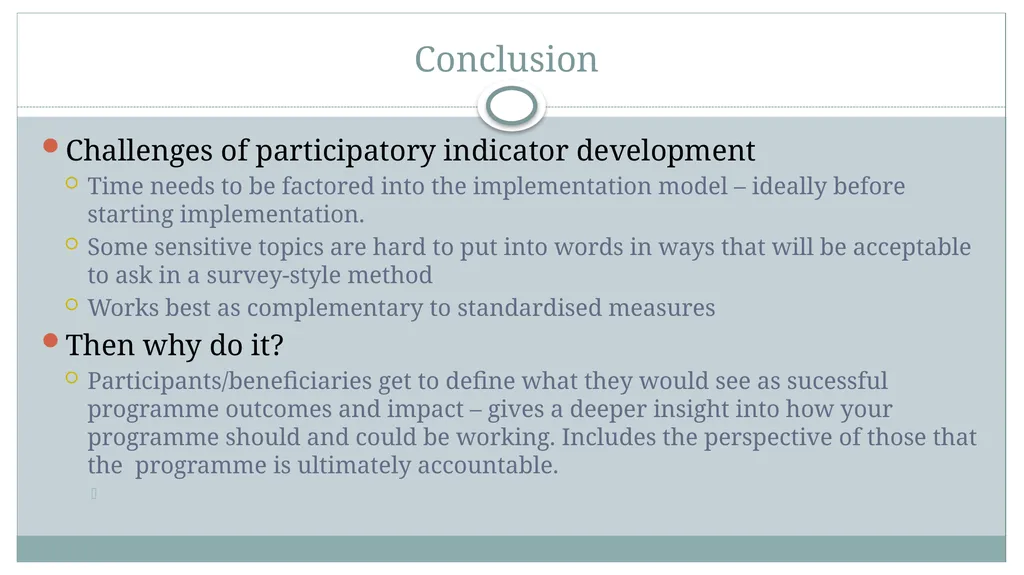 Conclusion

Challenges of participatory indicator development

Time needs to be factored into the implementation model – ideally before starting implementation.

Some sensitive topics are hard to put into words in ways that will be acceptable to ask in a survey-style method

Works best as complementary to standardised measures

Then why do it?

Participants/beneficiaries get to define what they would see as sucessful programme outcomes and impact – gives a deeper insight into how your programme should and could be working. Includes the perspective of those that the  programme is ultimately accountable.